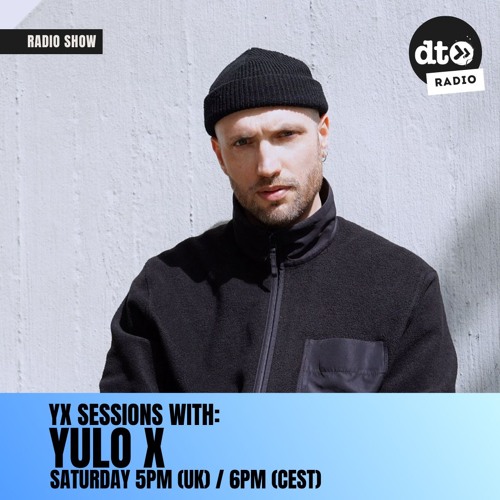 RADIO SHOW

dt

RADIO

YX SESSIONS WITH:
YULO X
SATURDAY 5PM (UK) / 6PM (CEST)